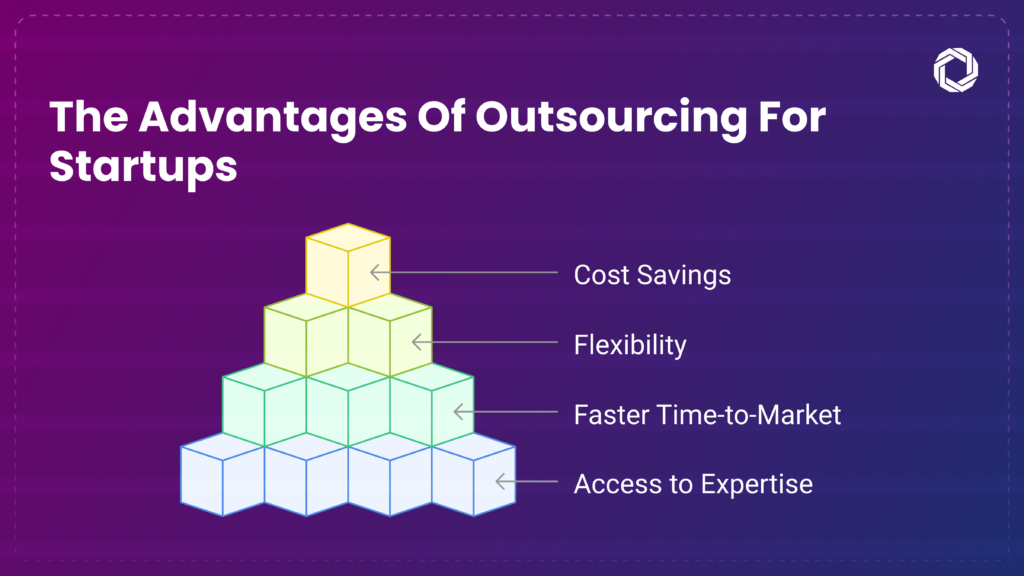 The Advantages Of Outsourcing For Startups

Cost Savings

Flexibility

Faster Time-to-Market

Access to Expertise